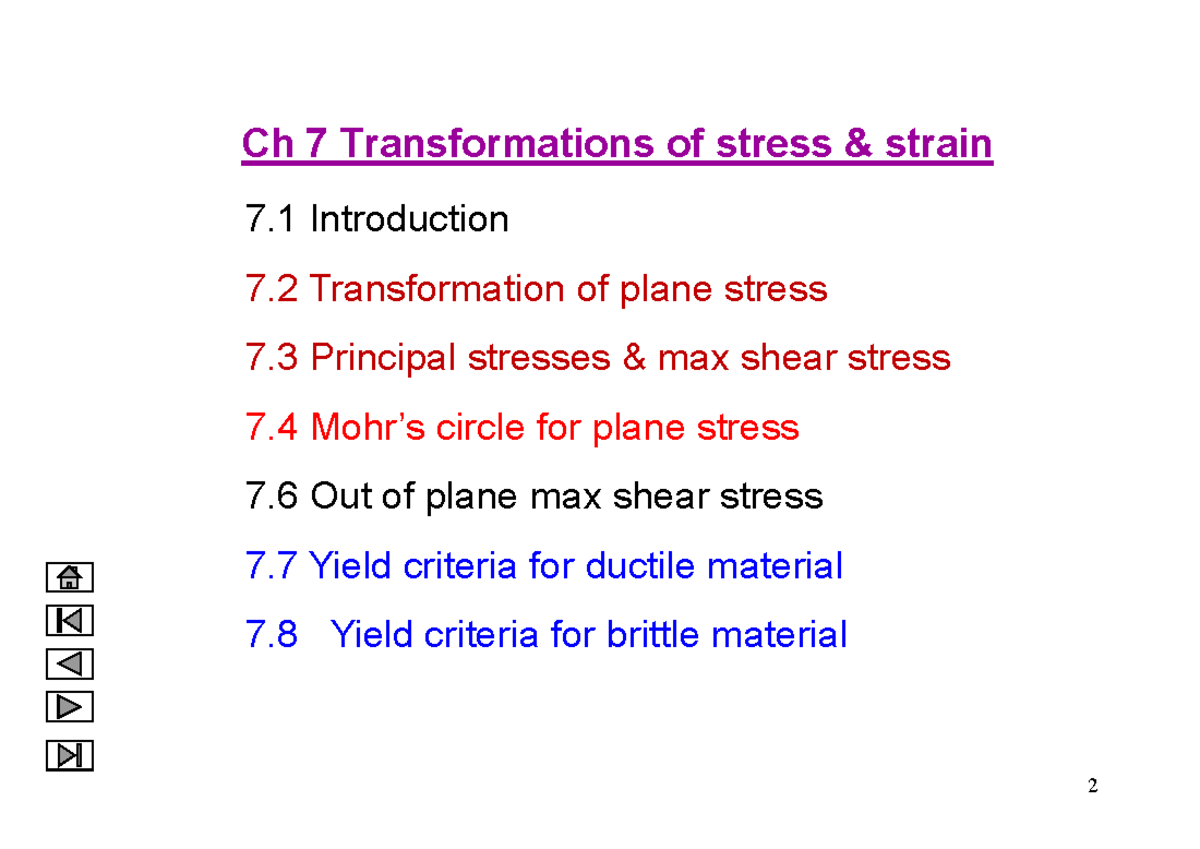 Ch 7 Transformations of stress & strain

7.1 Introduction

7.2 Transformation of plane stress

7.3 Principal stresses & max shear stress

7.4 Mohr's circle for plane stress

7.6 Out of plane max shear stress

7.7 Yield criteria for ductile material

7.8 Yield criteria for brittle material

2